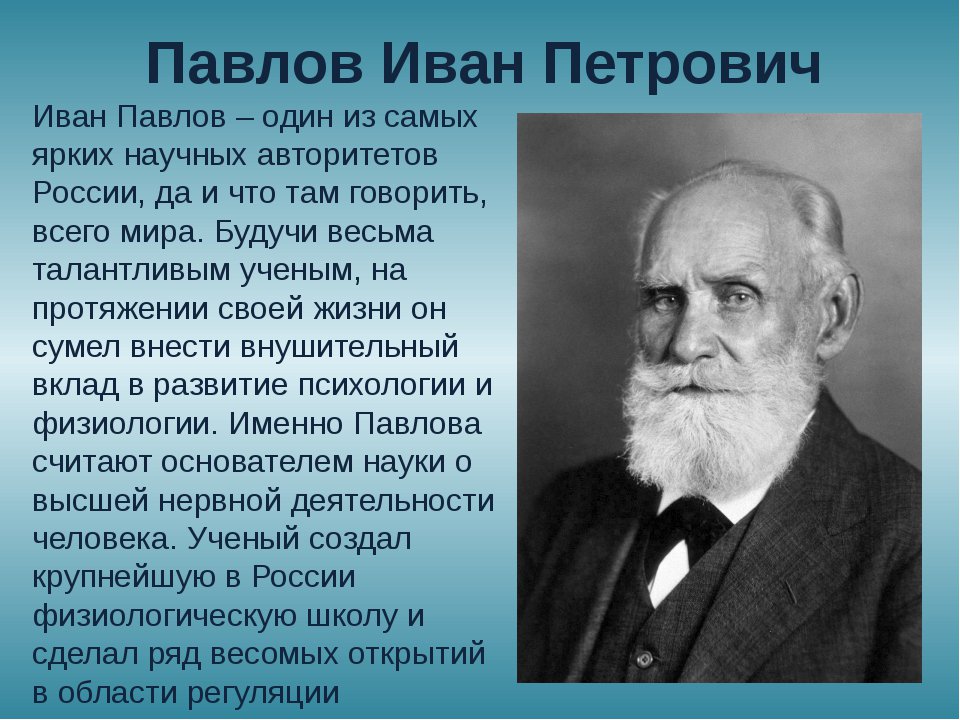 Павлов Иван Петрович

Иван Павлов – один из самых ярких научных авторитетов России, да и что там говорить, всего мира. Будучи весьма талантливым ученым, на протяжении своей жизни он сумел внести внушительный вклад в развитие психологии и физиологии. Именно Павлова считают основателем науки о высшей нервной деятельности человека. Ученый создал крупнейшую в России физиологическую школу и сделал ряд весомых открытий в области регуляции